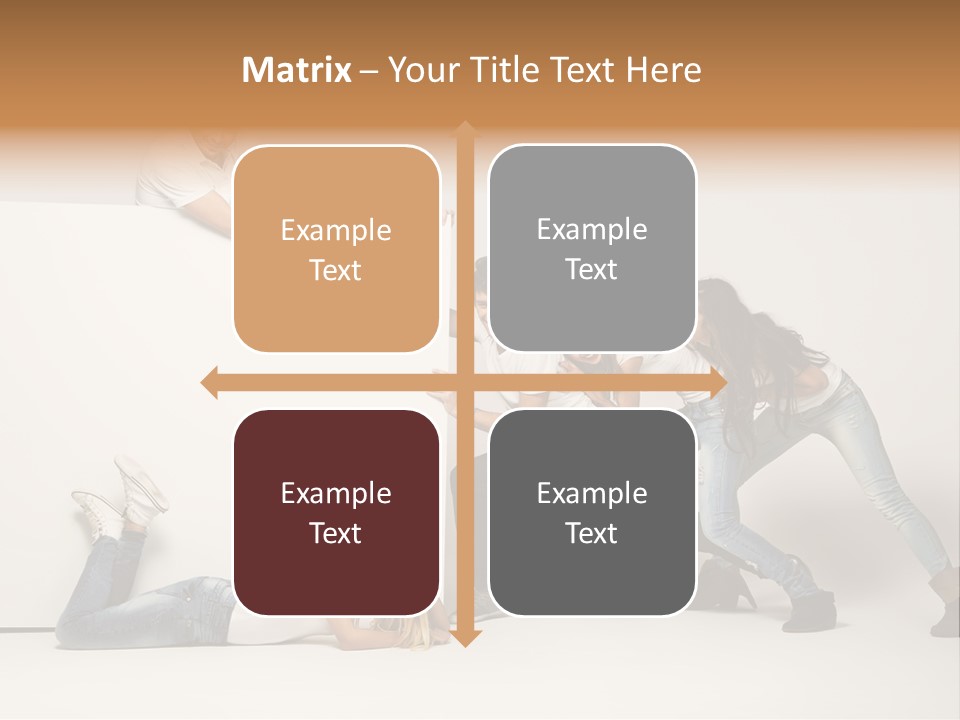 Matrix – Your Title Text Here

Example Text

Example Text

Example Text

Example Text